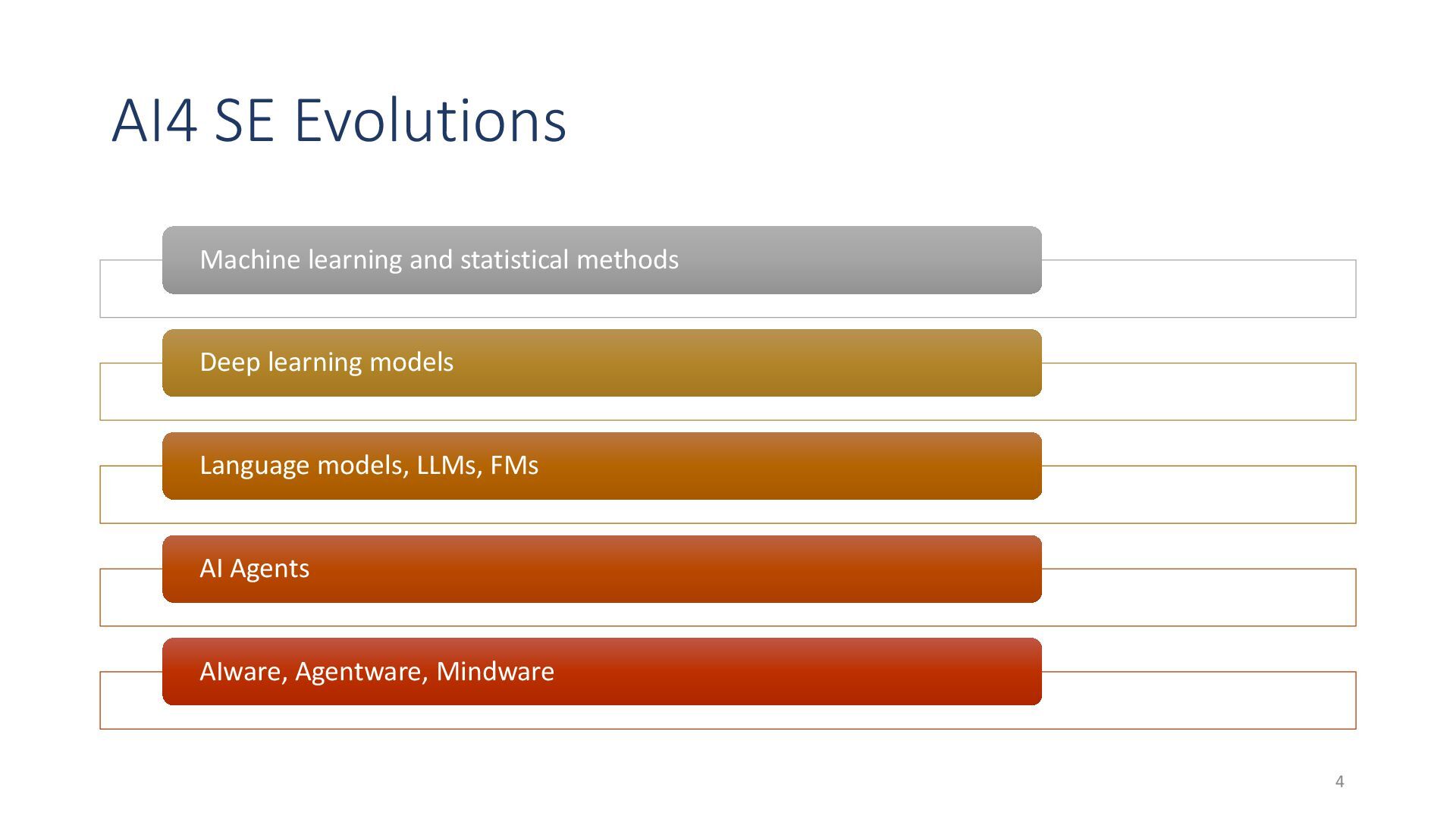 AI4 SE Evolutions

Machine learning and statistical methods

Deep learning models

Language models, LLMs, FMs

AI Agents

AIware, Agentware, Mindware

4